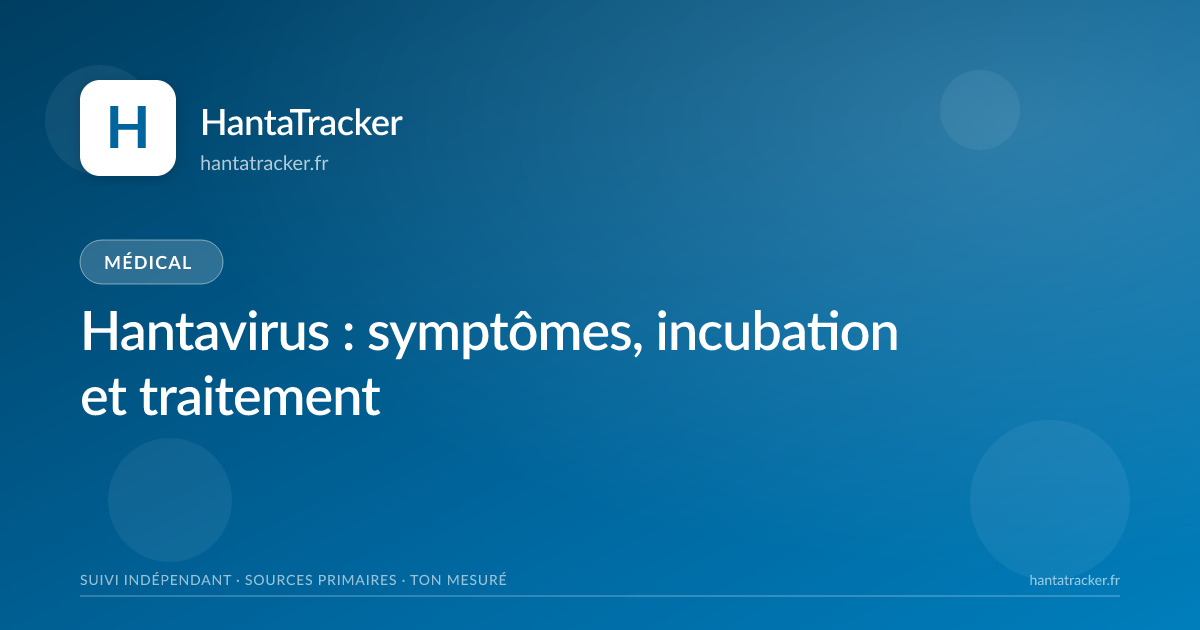 H

HantaTracker
hantatracker.fr

MÉDICAL

Hantavirus : symptômes, incubation et traitement

SUIVI INDÉPENDANT · SOURCES PRIMAIRES · TON MESURÉ

hantatracker.fr